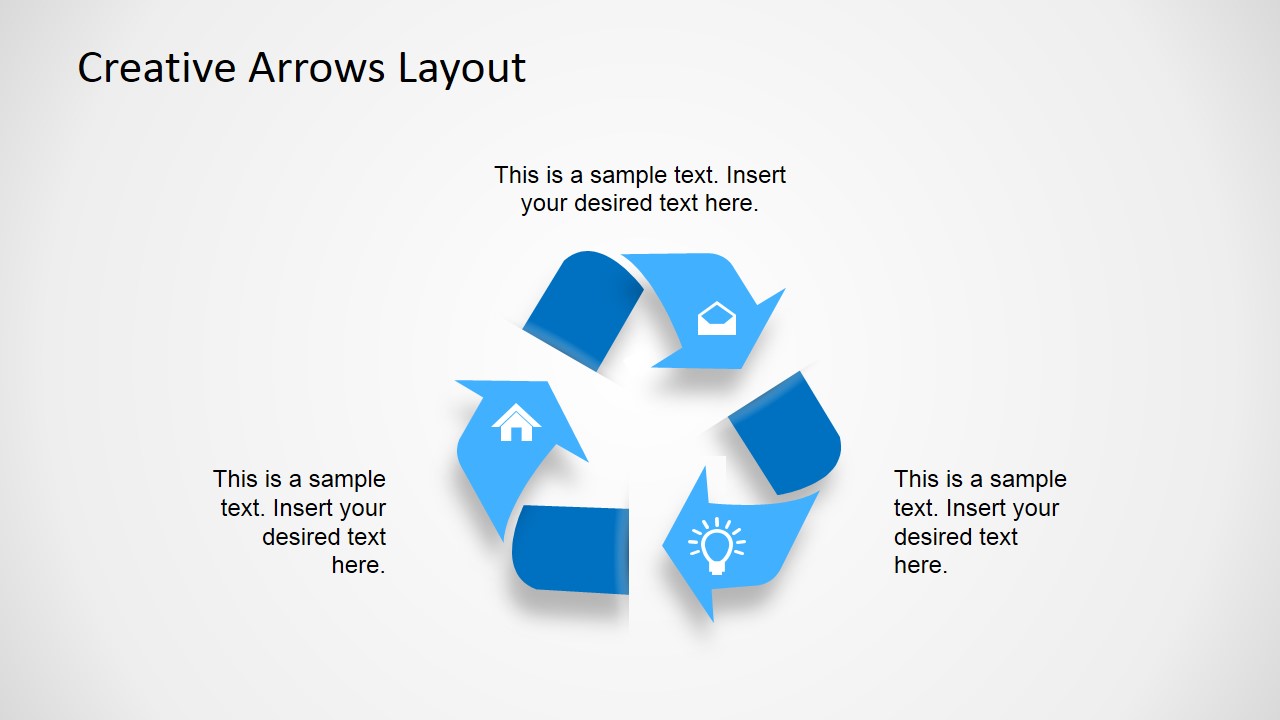 Creative Arrows Layout

This is a sample text. Insert your desired text here.

This is a sample text. Insert your desired text here.

This is a sample text. Insert your desired text here.